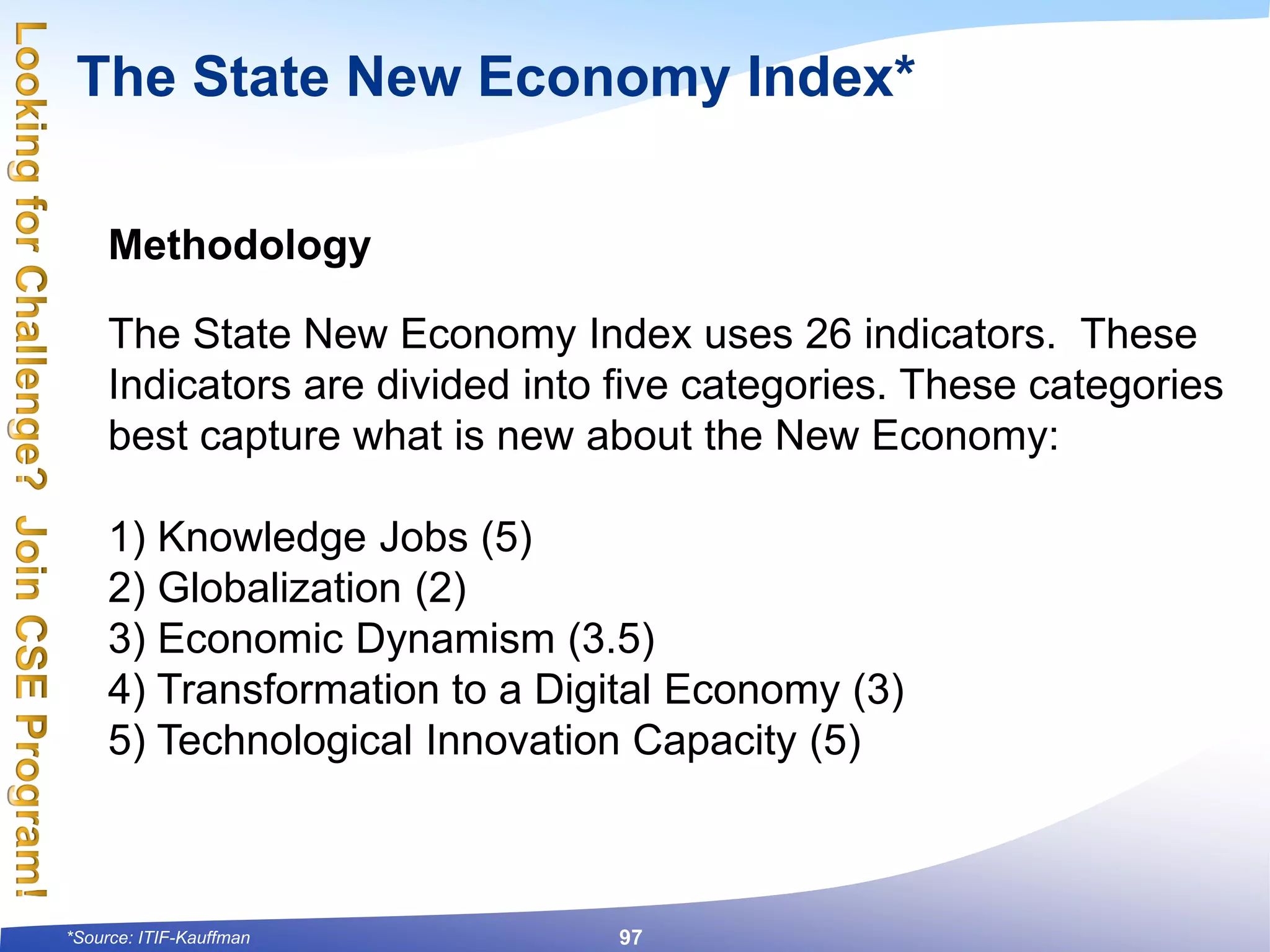 Looking for Challenge? Join CSE Program!

The State New Economy Index*

Methodology

The State New Economy Index uses 26 indicators. These Indicators are divided into five categories. These categories best capture what is new about the New Economy:

1) Knowledge Jobs (5)
2) Globalization (2)
3) Economic Dynamism (3.5)
4) Transformation to a Digital Economy (3)
5) Technological Innovation Capacity (5)

*Source: ITIF-Kauffman

97